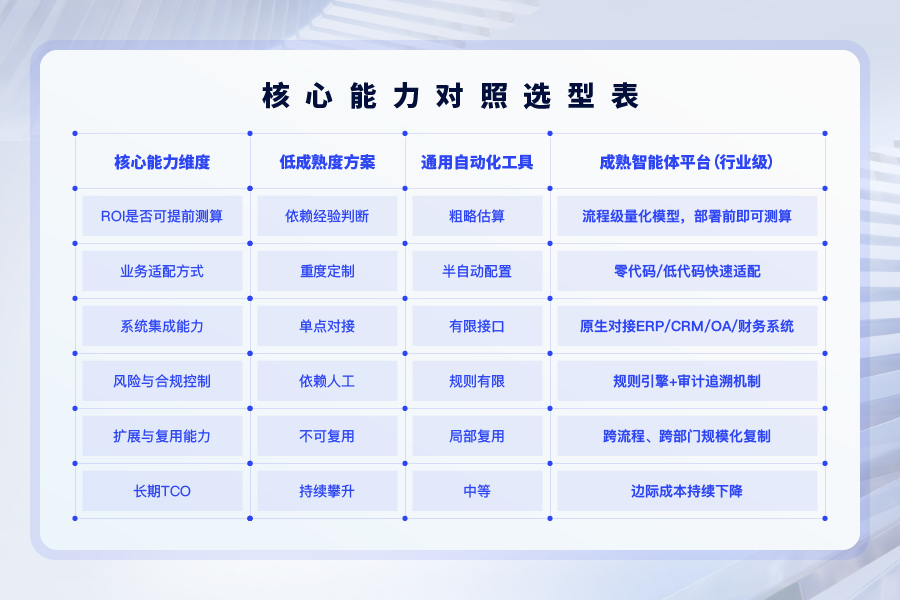 核心能力对照选型表

| 核心能力维度 | 低成熟度方案 | 通用自动化工具 | 成熟智能体平台(行业级) |
|---|---|---|---|
| ROI是否可提前测算 | 依赖经验判断 | 粗略估算 | 流程级量化模型，部署前即可测算 |
| 业务适配方式 | 重度定制 | 半自动配置 | 零代码/低代码快速适配 |
| 系统集成能力 | 单点对接 | 有限接口 | 原生对接ERP/CRM/OA/财务系统 |
| 风险与合规控制 | 依赖人工 | 规则有限 | 规则引擎+审计追溯机制 |
| 扩展与复用能力 | 不可复用 | 局部复用 | 跨流程、跨部门规模化复制 |
| 长期TCO | 持续攀升 | 中等 | 边际成本持续下降 |